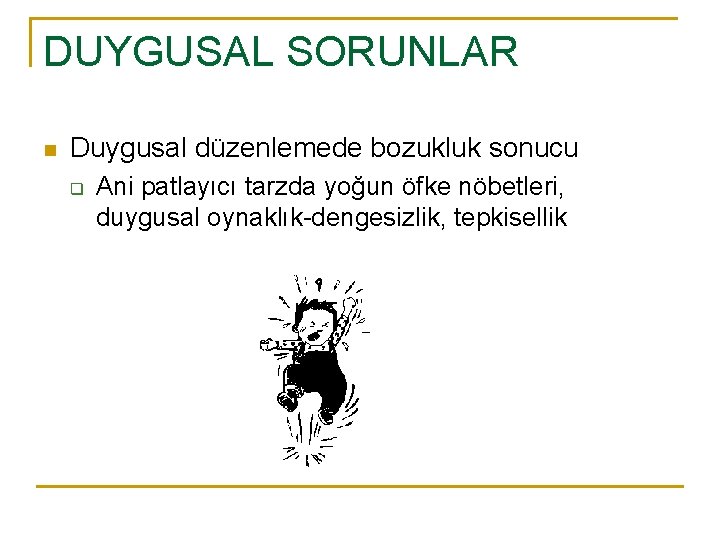 DUYGUSAL SORUNLAR

Duygusal düzenlemede bozukluk sonucu

Ani patlayıcı tarzda yoğun öfke nöbetleri, duygusal oynaklık-dengesizlik, tepkisellik